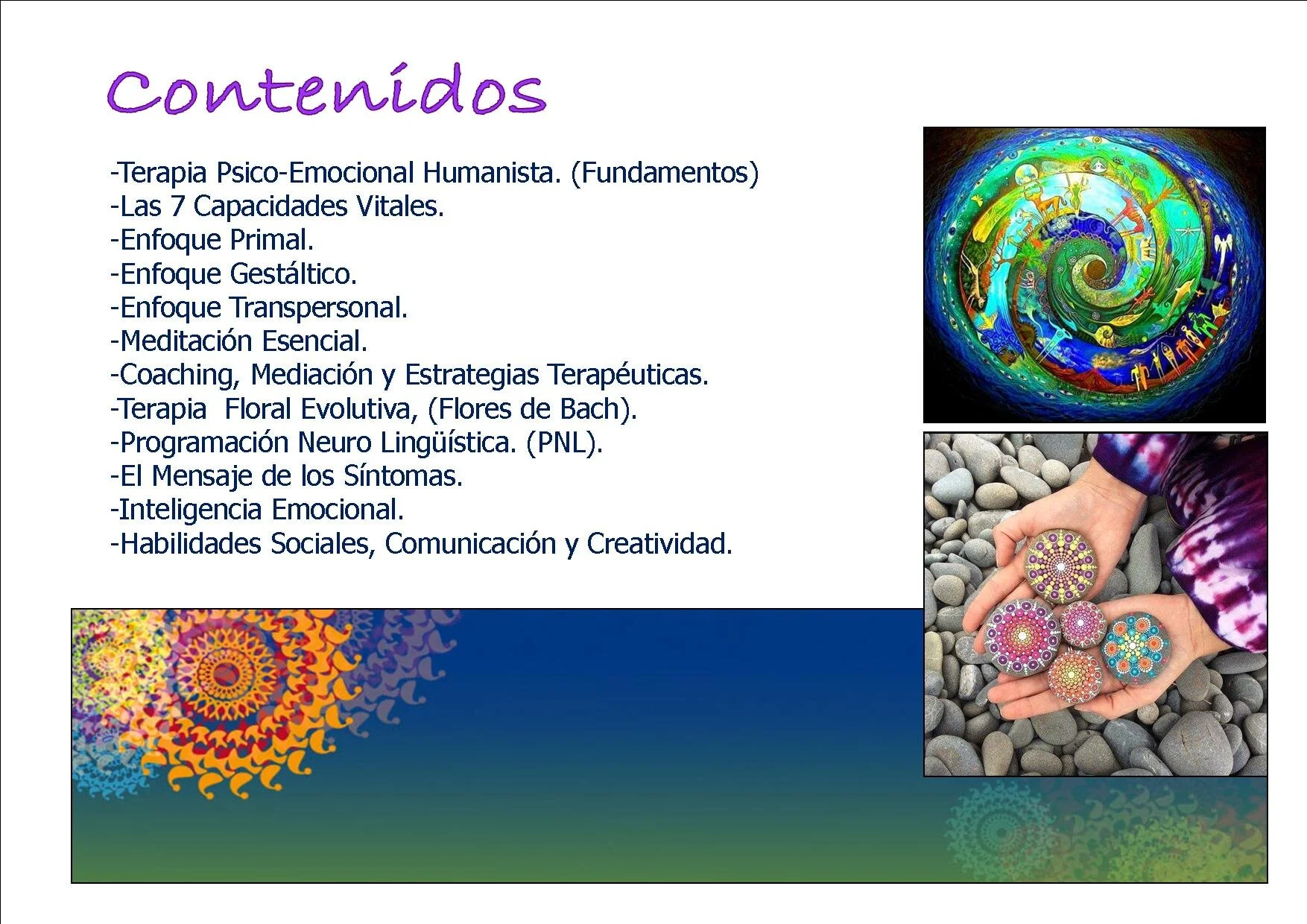 Contenidos

-Terapia Psico-Emocional Humanista. (Fundamentos)
-Las 7 Capacidades Vitales.
-Enfoque Primal.
-Enfoque Gestáltico.
-Enfoque Transpersonal.
-Meditación Esencial.
-Coaching, Mediación y Estrategias Terapéuticas.
-Terapia Floral Evolutiva, (Flores de Bach).
-Programación Neuro Lingüística. (PNL).
-El Mensaje de los Síntomas.
-Inteligencia Emocional.
-Habilidades Sociales, Comunicación y Creatividad.